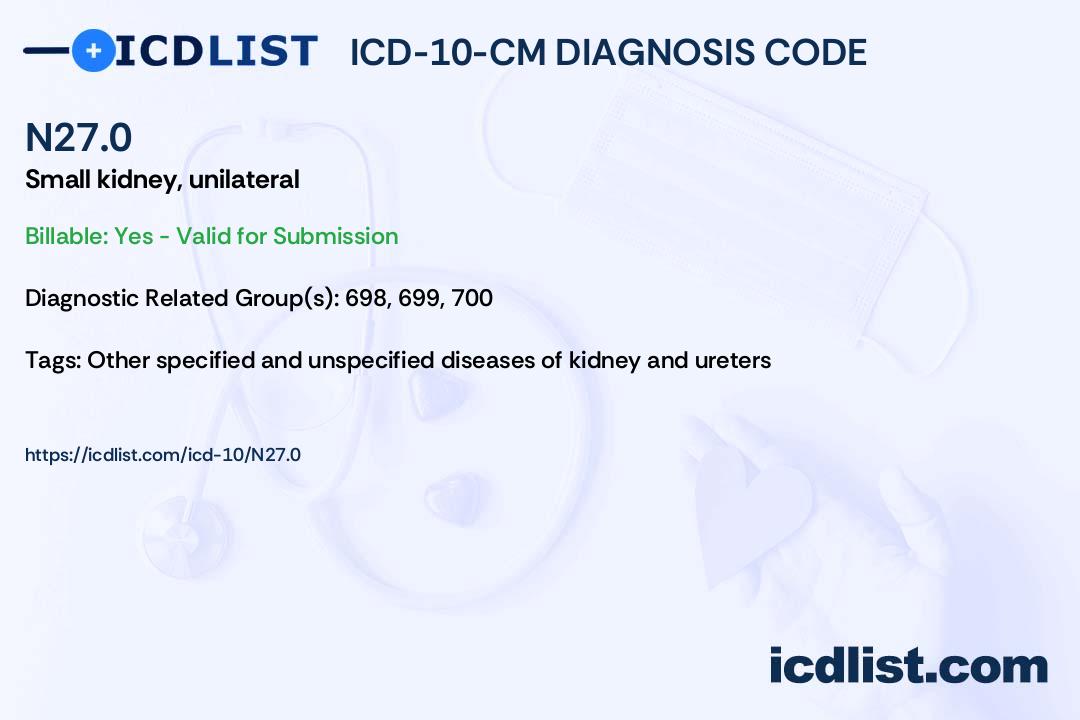 ICDLIST ICD-10-CM DIAGNOSIS CODE

N27.0
Small kidney, unilateral

Billable: Yes - Valid for Submission

Diagnostic Related Group(s): 698, 699, 700

Tags: Other specified and unspecified diseases of kidney and ureters

https://icdlist.com/icd-10/N27.0

icdlist.com